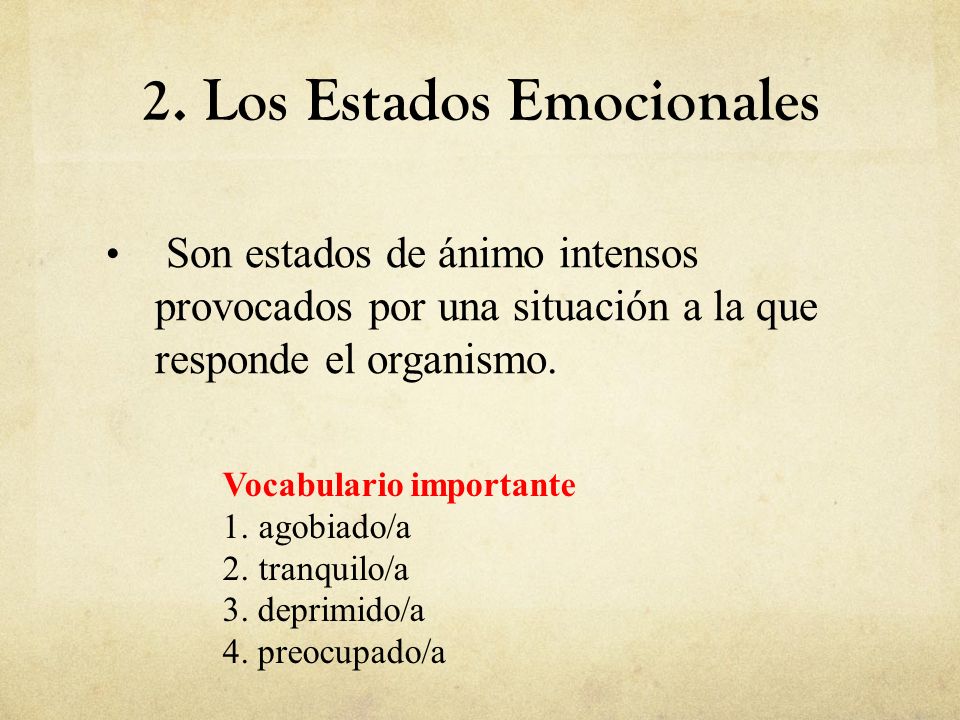 2. Los Estados Emocionales

• Son estados de ánimo intensos provocados por una situación a la que responde el organismo.

Vocabulario importante
1. agobiado/a
2. tranquilo/a
3. deprimido/a
4. preocupado/a